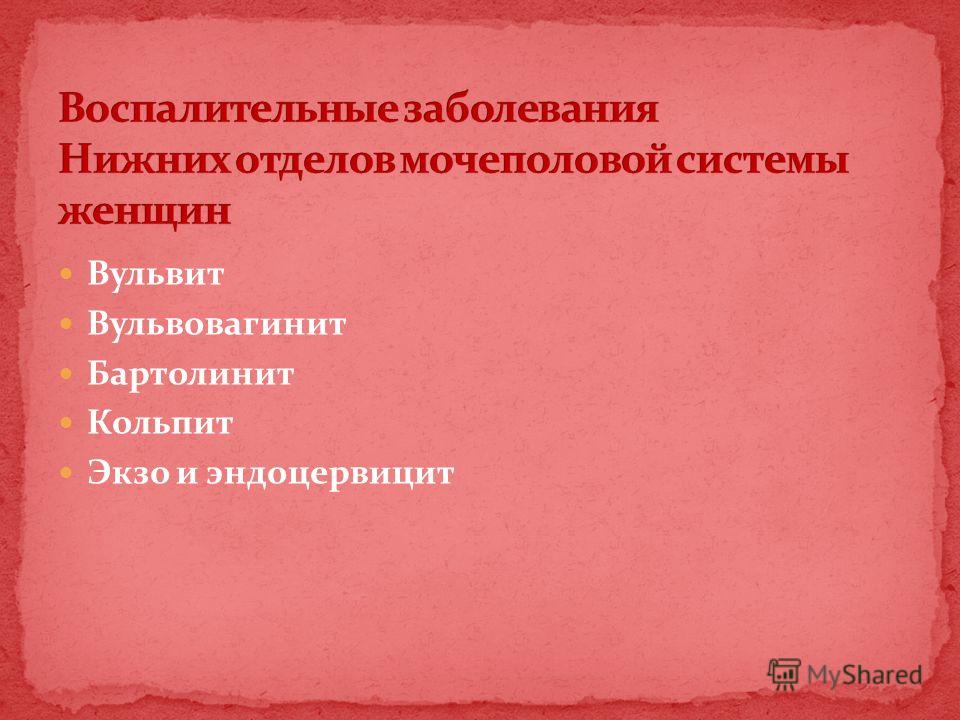 Воспалительные заболевания Нижних отделов мочеполовой системы женщин

Вульвит
Вульвовагинит
Бартолинит
Кольпит
Экзо и эндоцервицит

MyShared